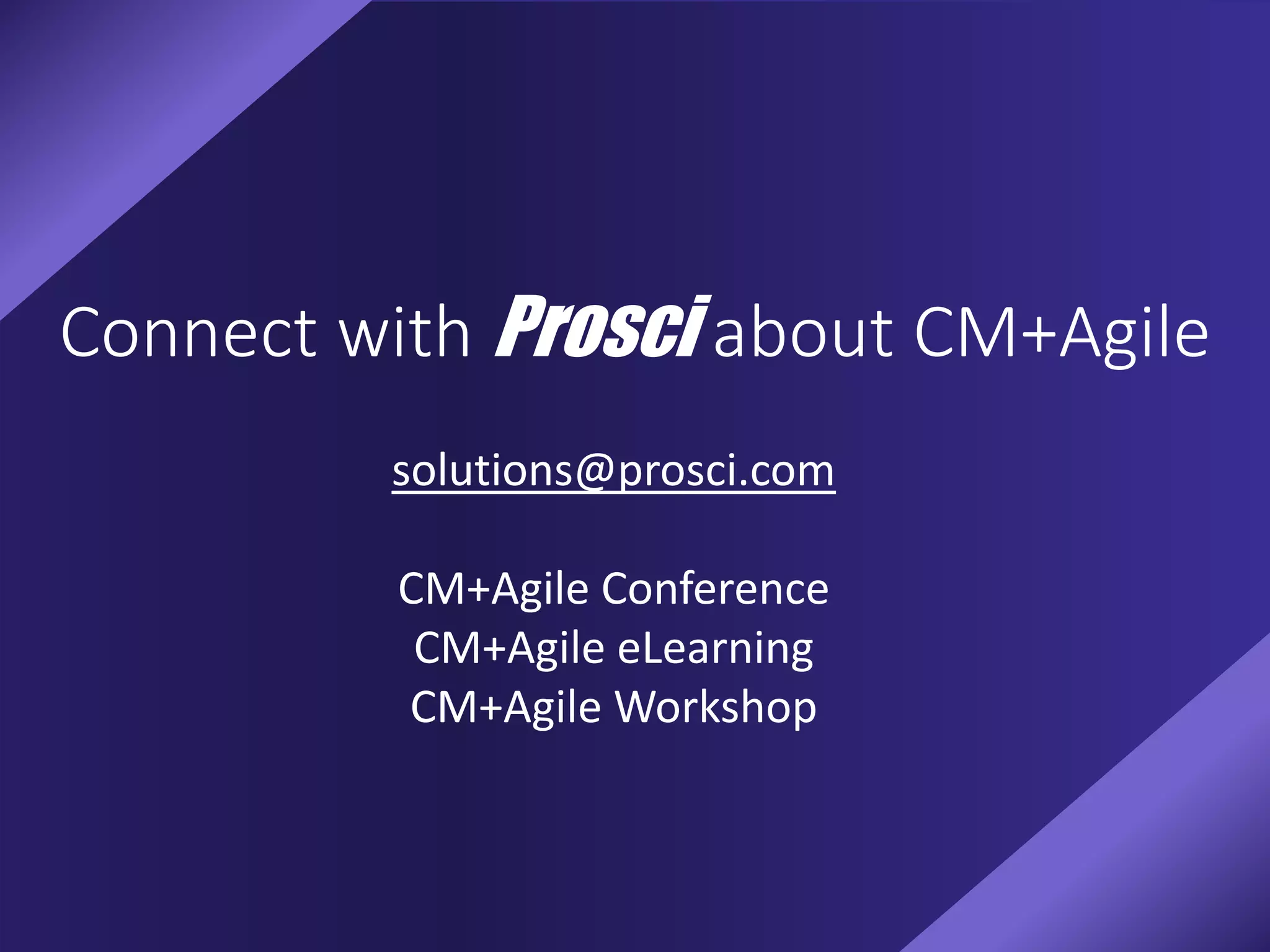 Connect with Prosci about CM+Agile

solutions@prosci.com

CM+Agile Conference
CM+Agile eLearning
CM+Agile Workshop